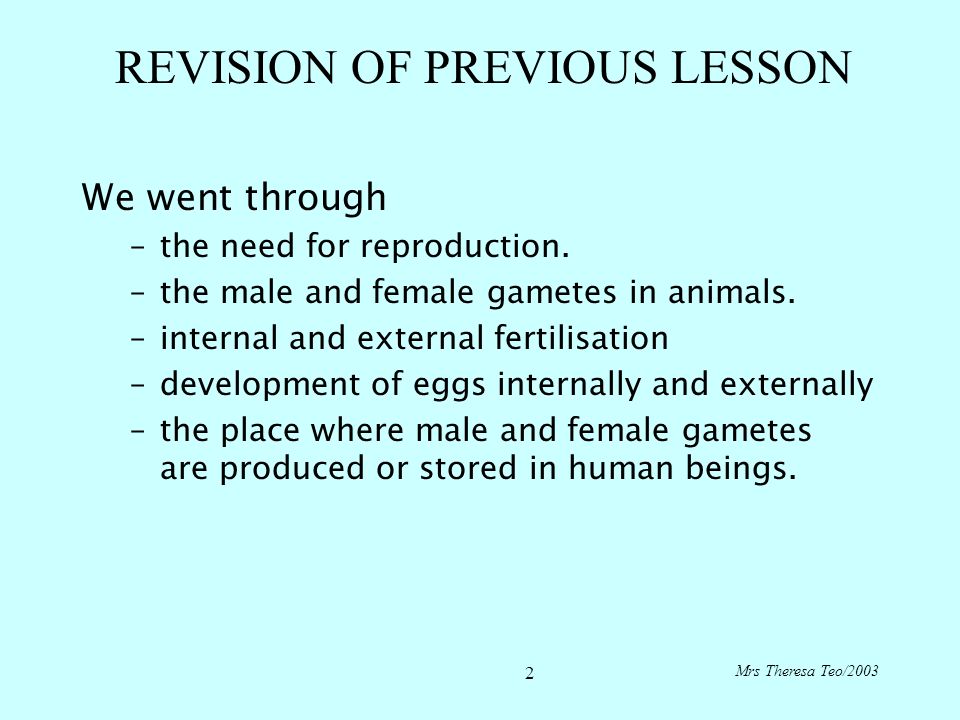 REVISION OF PREVIOUS LESSON

We went through

– the need for reproduction.
– the male and female gametes in animals.
– internal and external fertilisation
– development of eggs internally and externally
– the place where male and female gametes are produced or stored in human beings.

2

Mrs Theresa Teo/2003